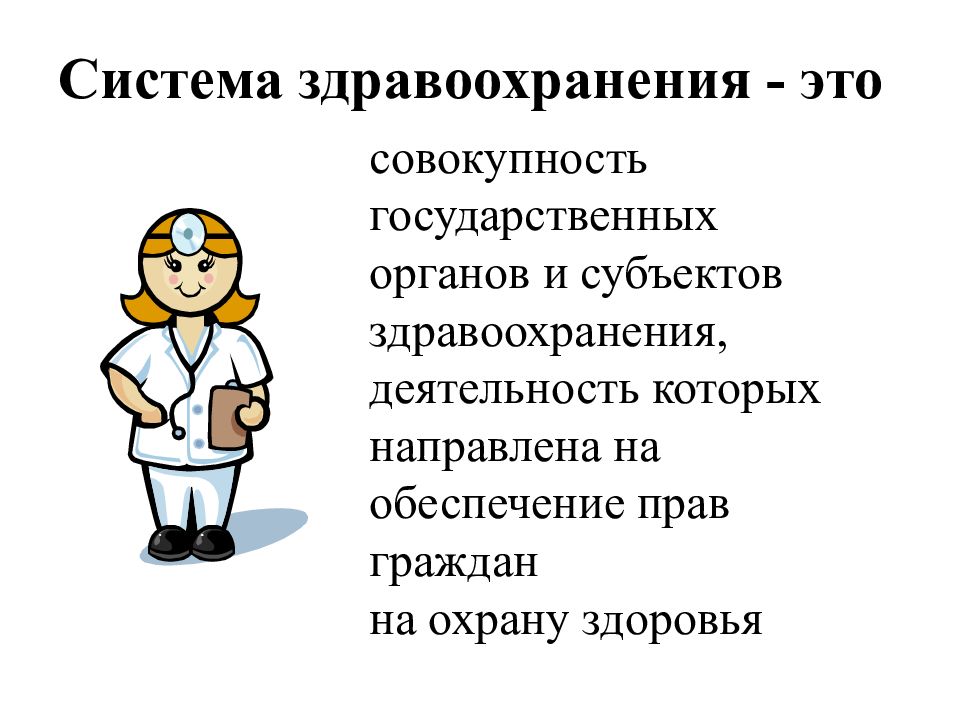 Система здравоохранения - это

совокупность государственных органов и субъектов здравоохранения, деятельность которых направлена на обеспечение прав граждан на охрану здоровья